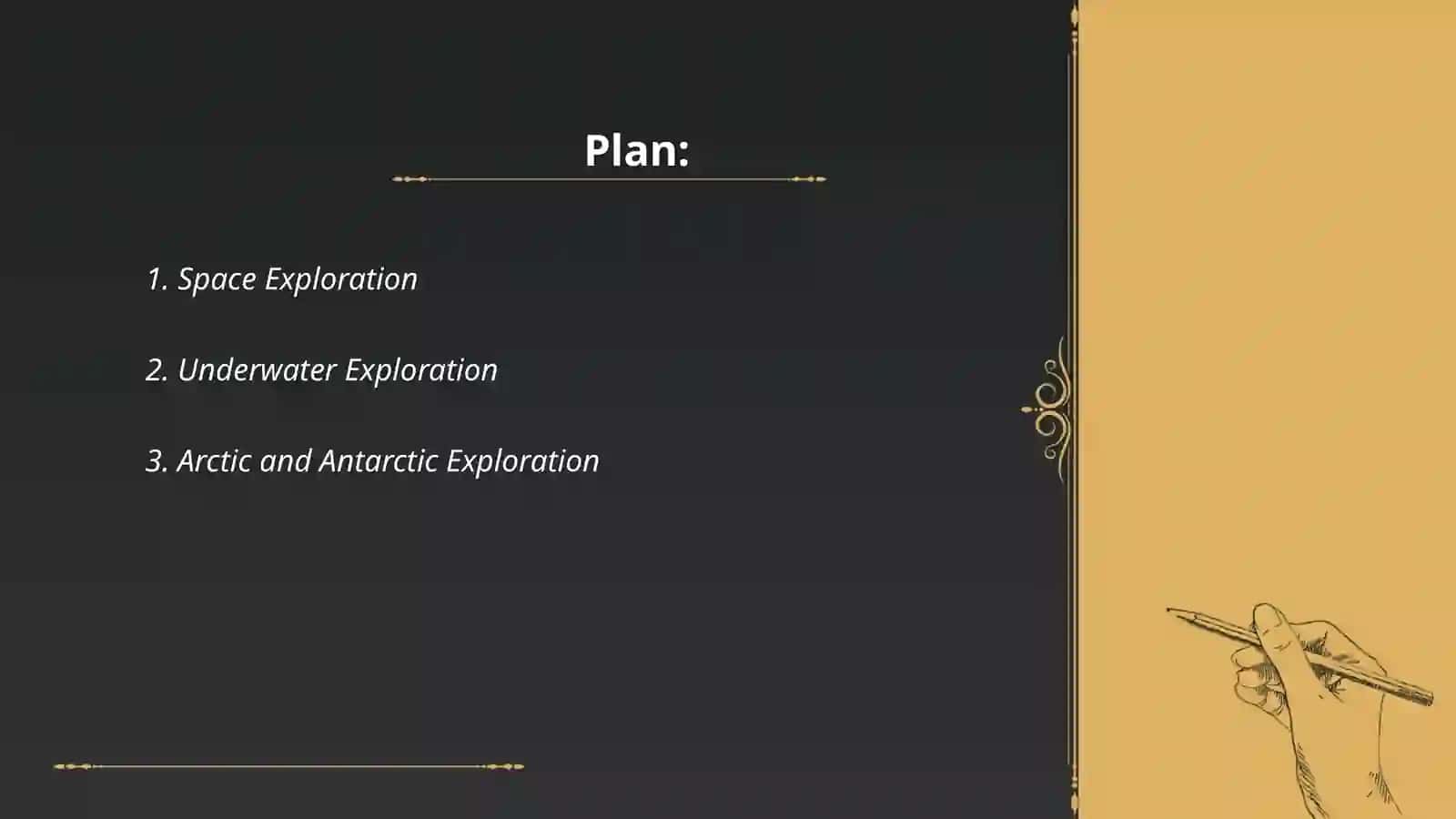 Plan:

1. Space Exploration

2. Underwater Exploration

3. Arctic and Antarctic Exploration